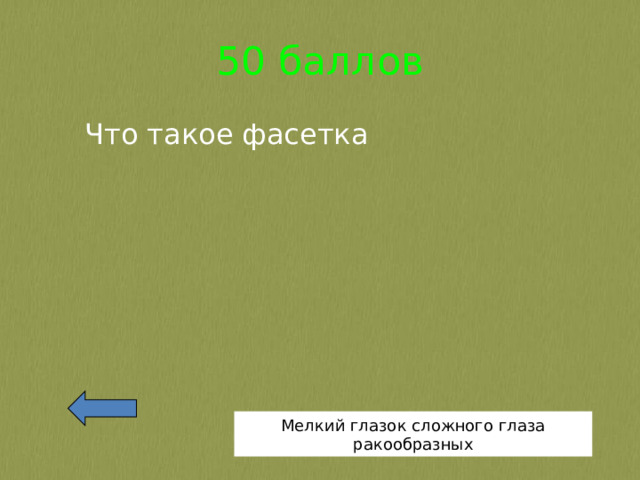 50 баллов

Что такое фасетка

Мелкий глазок сложного глаза ракообразных